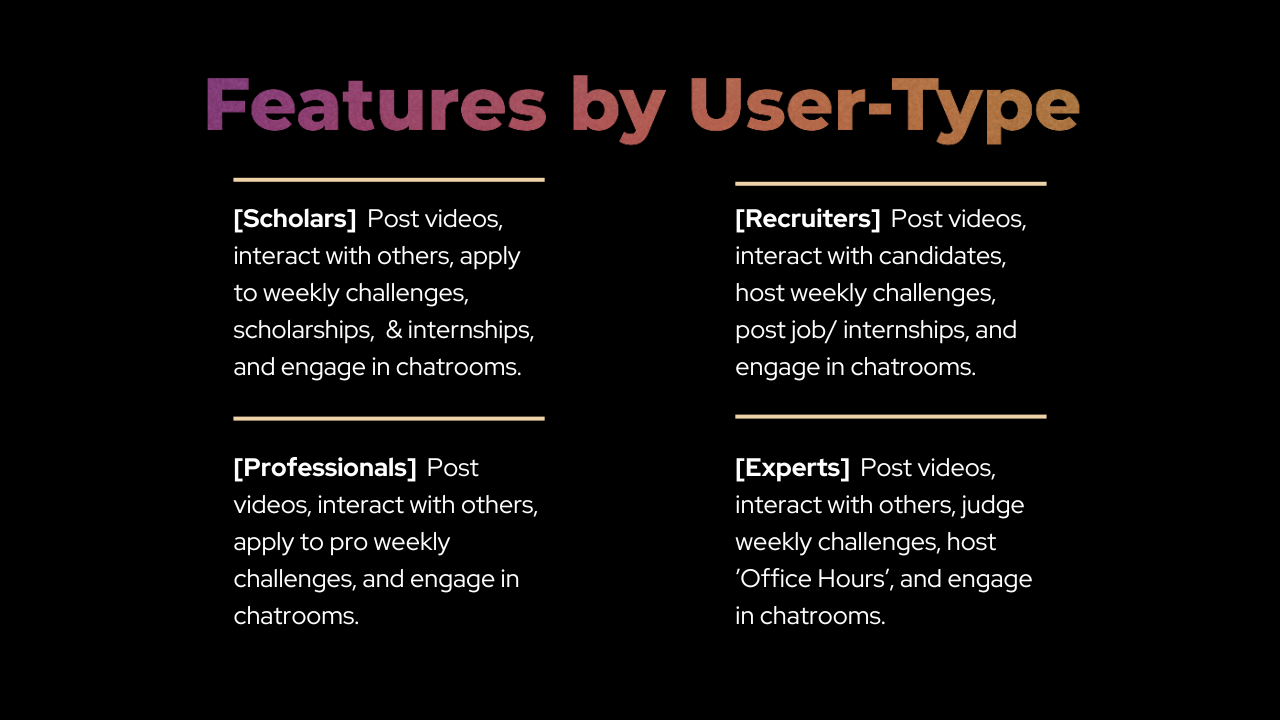 Features by User-Type

[Scholars] Post videos, interact with others, apply to weekly challenges, scholarships, & internships, and engage in chatrooms.

[Professionals] Post videos, interact with others, apply to pro weekly challenges, and engage in chatrooms.

[Recruiters] Post videos, interact with candidates, host weekly challenges, post job/ internships, and engage in chatrooms.

[Experts] Post videos, interact with others, judge weekly challenges, host 'Office Hours', and engage in chatrooms.